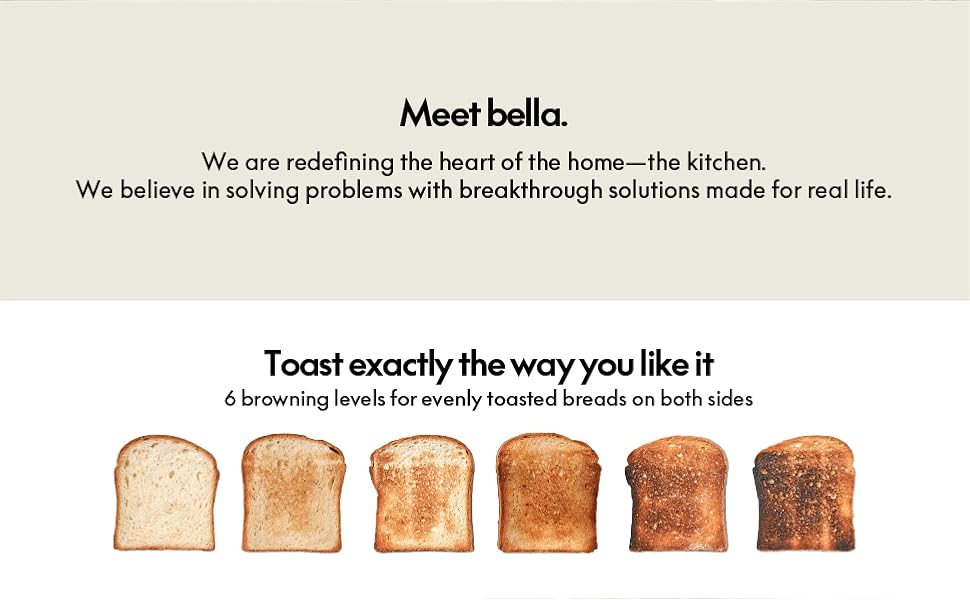 Meet bella.

We are redefining the heart of the home—the kitchen.
We believe in solving problems with breakthrough solutions made for real life.

Toast exactly the way you like it

6 browning levels for evenly toasted breads on both sides